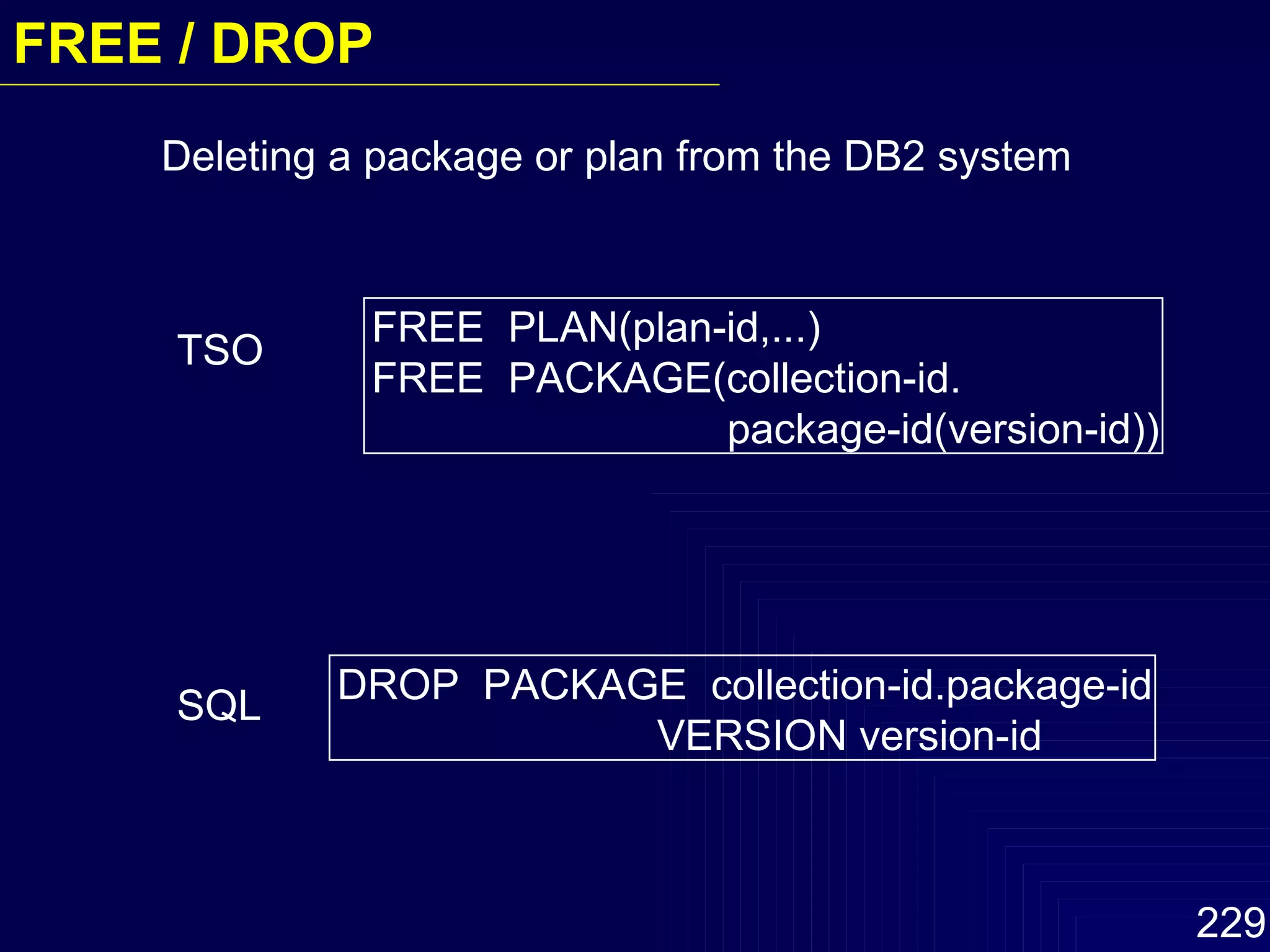 FREE / DROP

Deleting a package or plan from the DB2 system

TSO

FREE PLAN(plan-id,...)
FREE PACKAGE(collection-id.
package-id(version-id))

SQL

DROP PACKAGE collection-id.package-id
VERSION version-id

229